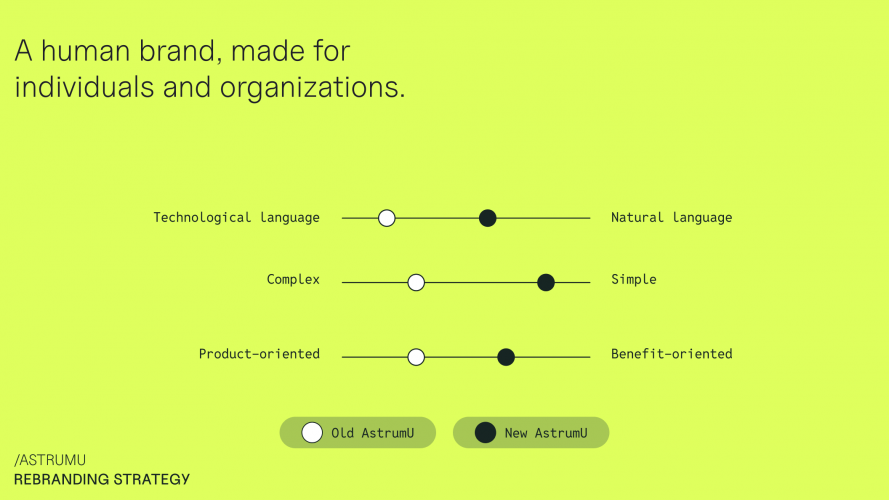 A human brand, made for individuals and organizations.

Technological language Natural language

Complex Simple

Product-oriented Benefit-oriented

Old AstrumU New AstrumU

/ASTRUMU
REBRANDING STRATEGY